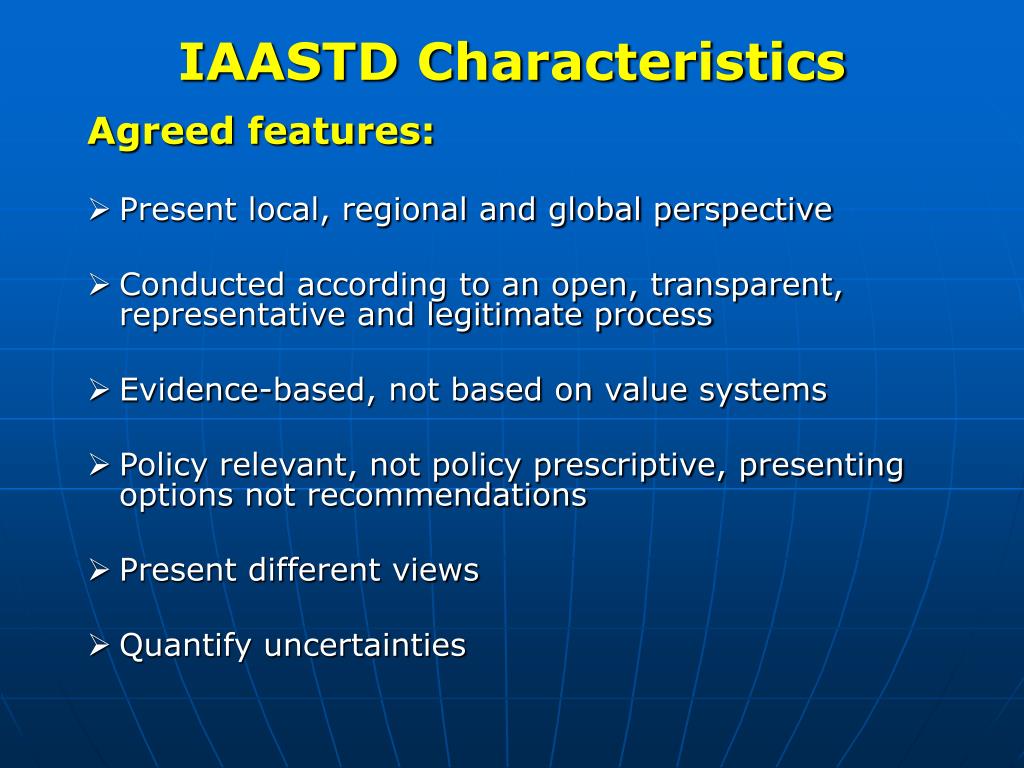 IAASTD Characteristics

Agreed features:

➢ Present local, regional and global perspective

➢ Conducted according to an open, transparent, representative and legitimate process

➢ Evidence-based, not based on value systems

➢ Policy relevant, not policy prescriptive, presenting options not recommendations

➢ Present different views

➢ Quantify uncertainties